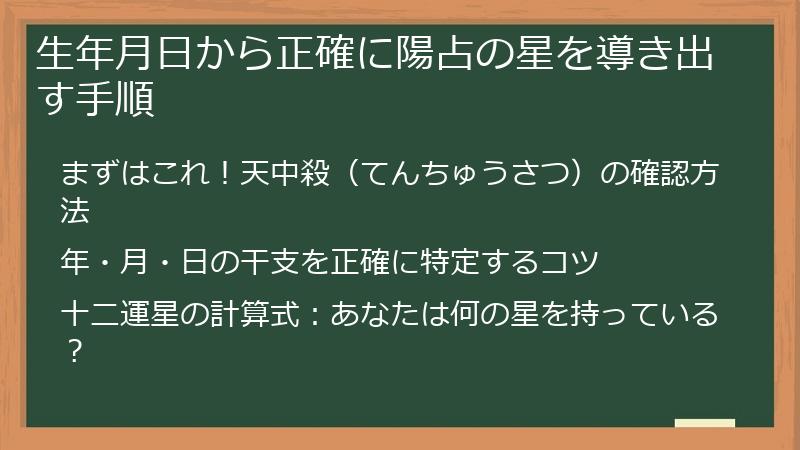 生年月日から正確に陽占の星を導き出す手順

まずはこれ！天中殺（てんちゅうさつ）の確認方法

年・月・日の干支を正確に特定するコツ

十二運星の計算式：あなたは何の星を持っている？